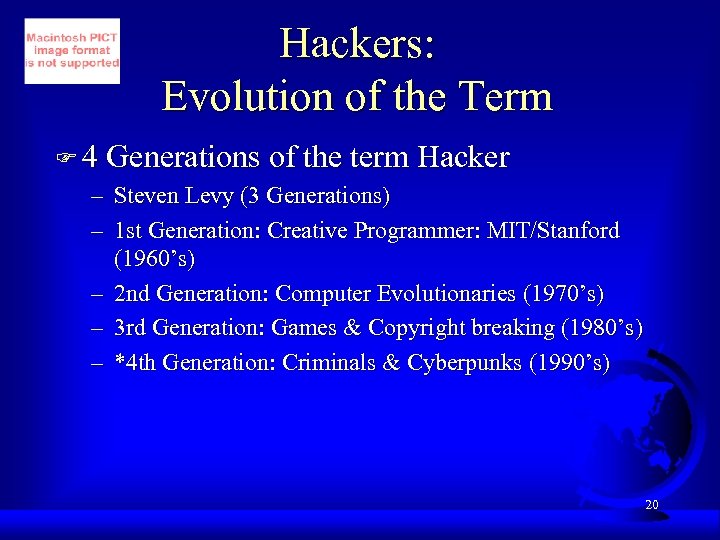 Macintosh PICT image format is not supported

Hackers: Evolution of the Term

☞ 4 Generations of the term Hacker

– Steven Levy (3 Generations)

– 1st Generation: Creative Programmer: MIT/Stanford (1960’s)

– 2nd Generation: Computer Evolutionaries (1970’s)

– 3rd Generation: Games & Copyright breaking (1980’s)

– *4th Generation: Criminals & Cyberpunks (1990’s)

20